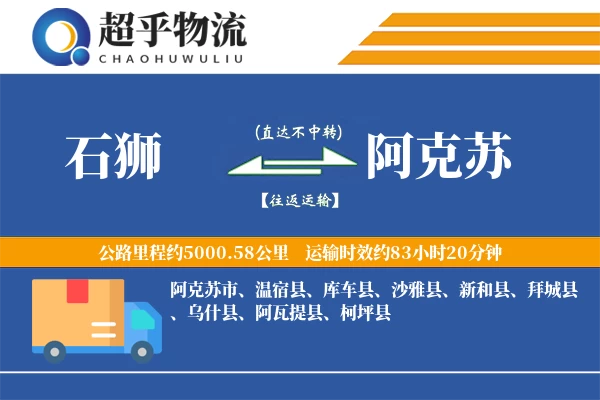 超乎物流
CHAOHUWULIU

石狮

(直达不中转)

【往返运输】

阿克苏

公路里程约5000.58公里　运输时效约83小时20分钟

阿克苏市、温宿县、库车县、沙雅县、新和县、拜城县、乌什县、阿瓦提县、柯坪县